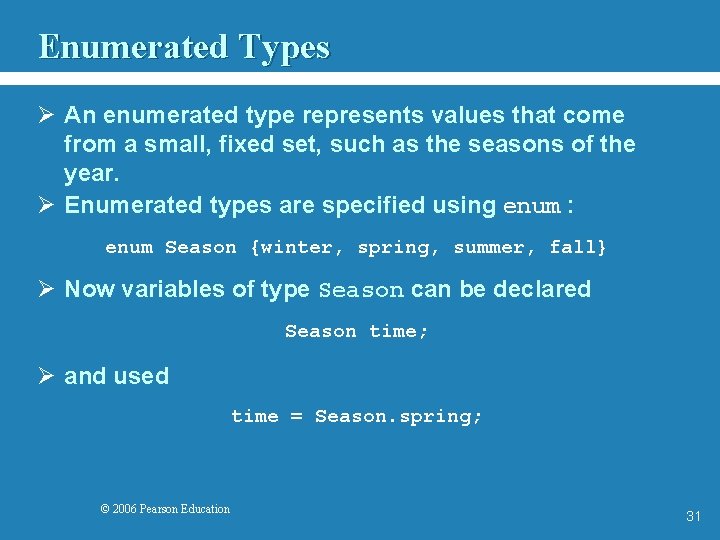 Enumerated Types

➢ An enumerated type represents values that come from a small, fixed set, such as the seasons of the year.

➢ Enumerated types are specified using enum :

enum Season {winter, spring, summer, fall}

➢ Now variables of type Season can be declared

Season time;

➢ and used

time = Season.spring;

© 2006 Pearson Education

31